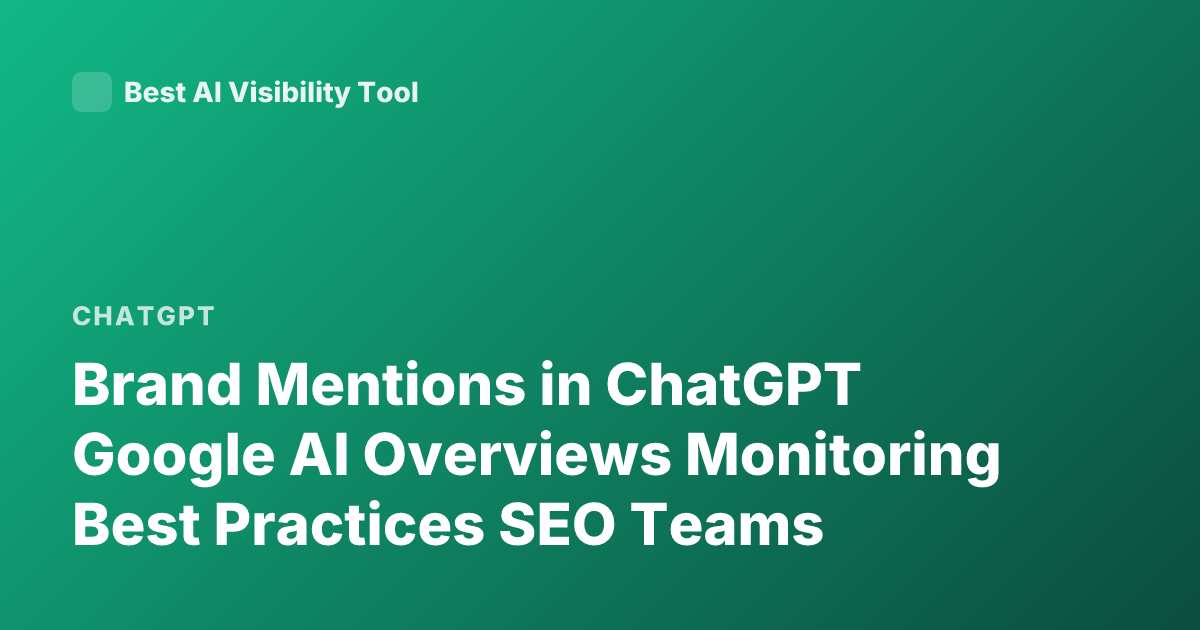 Best AI Visibility Tool

CHATGPT

Brand Mentions in ChatGPT Google AI Overviews Monitoring Best Practices SEO Teams